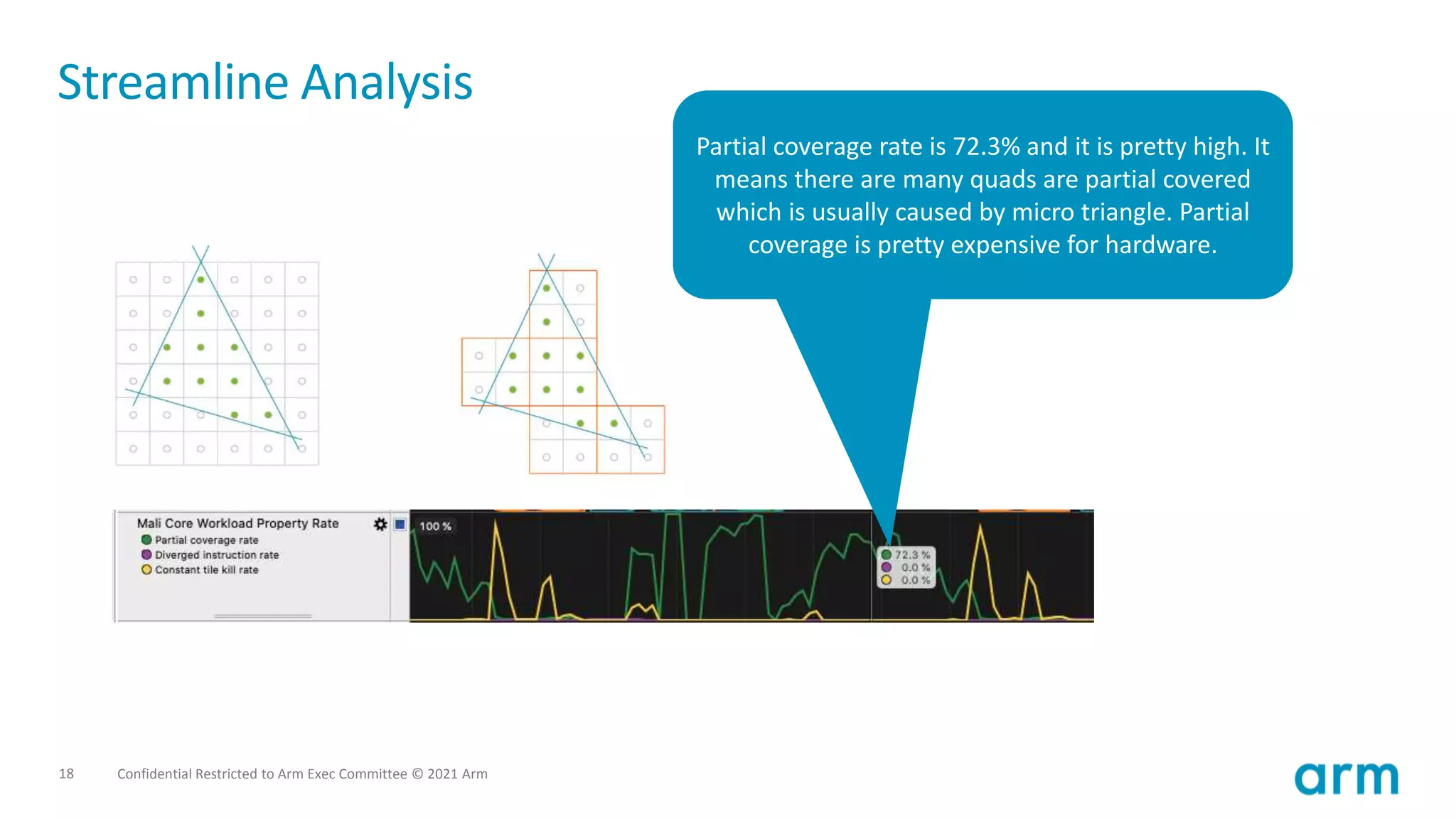 Streamline Analysis

Partial coverage rate is 72.3% and it is pretty high. It means there are many quads are partial covered which is usually caused by micro triangle. Partial coverage is pretty expensive for hardware.

Mali Core Workload Property Rate
Partial coverage rate
Diverged instruction rate
Constant tile kill rate

100 %

72.3 %
0.0 %
0.0 %

18 Confidential Restricted to Arm Exec Committee © 2021 Arm

arm